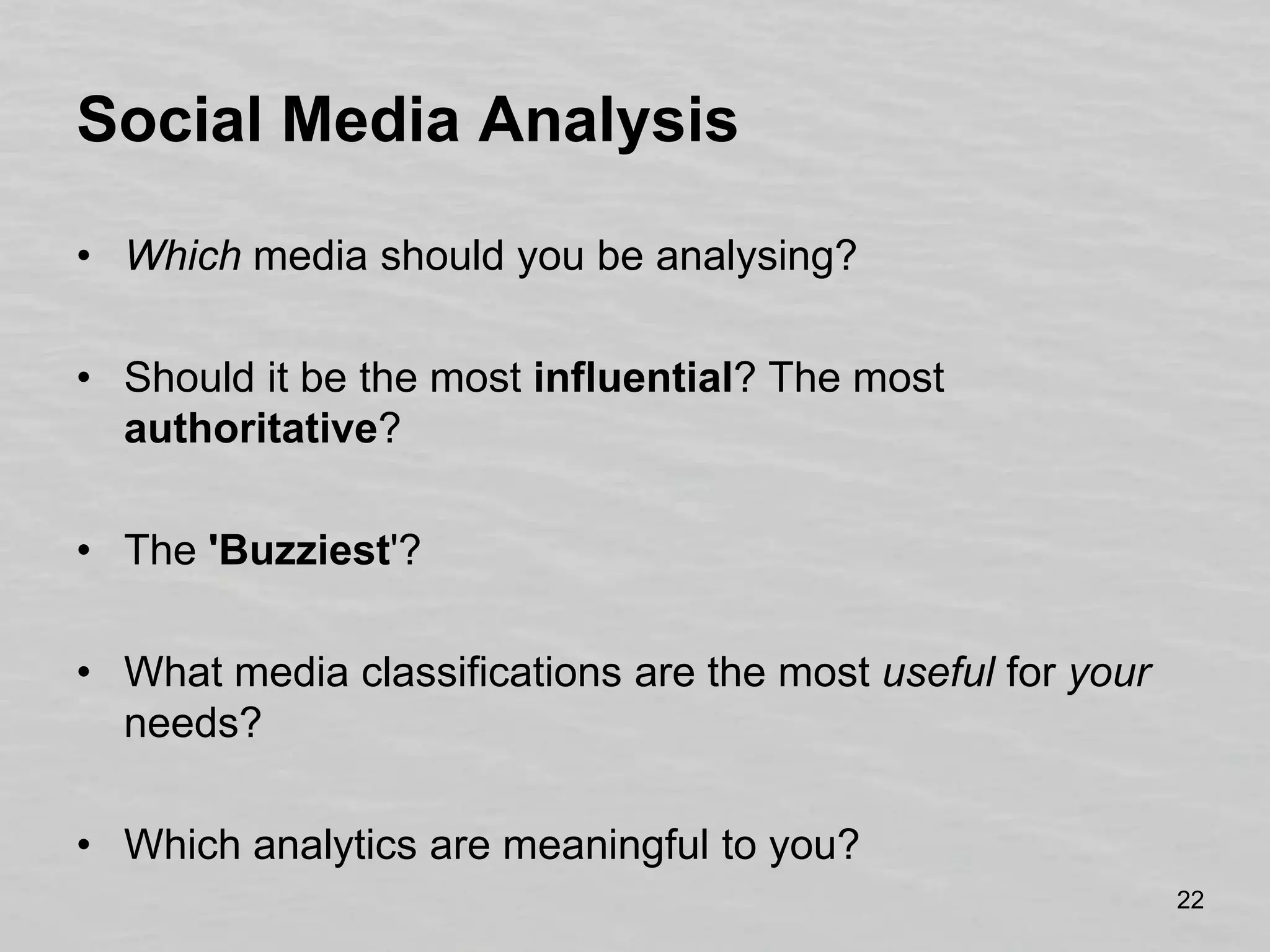 Social Media Analysis

• Which media should you be analysing?

• Should it be the most influential? The most authoritative?

• The 'Buzziest'?

• What media classifications are the most useful for your needs?

• Which analytics are meaningful to you?

22